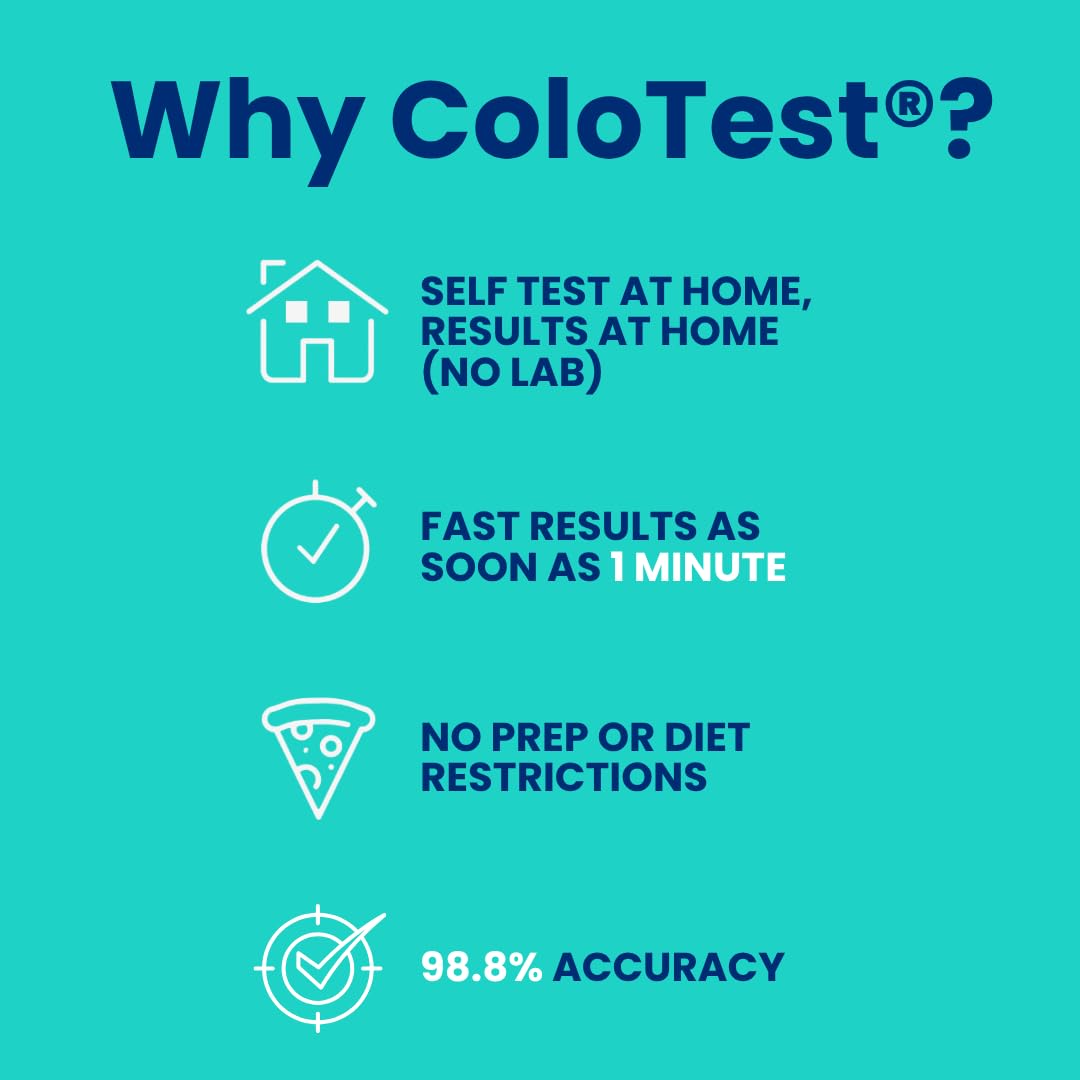 Why ColoTest®?

SELF TEST AT HOME, RESULTS AT HOME (NO LAB)

FAST RESULTS AS SOON AS 1 MINUTE

NO PREP OR DIET RESTRICTIONS

98.8% ACCURACY